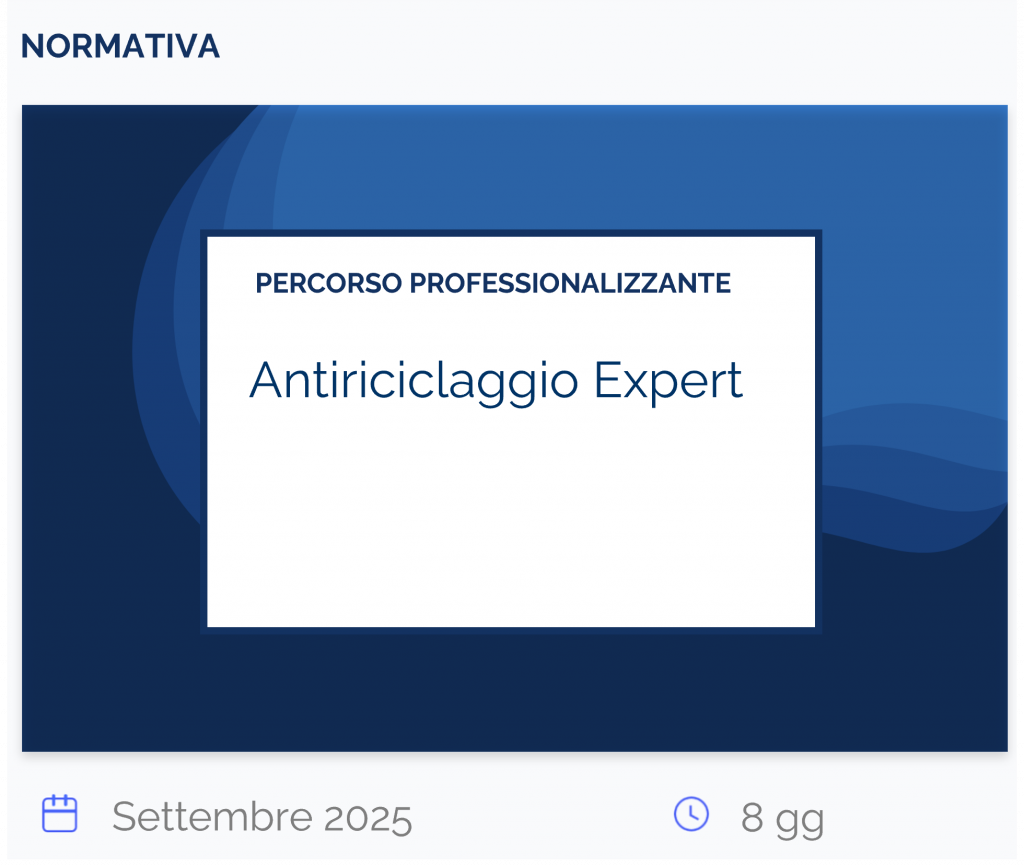 NORMATIVA

PERCORSO PROFESSIONALIZZANTE

Antiriciclaggio Expert

Settembre 2025

8 gg